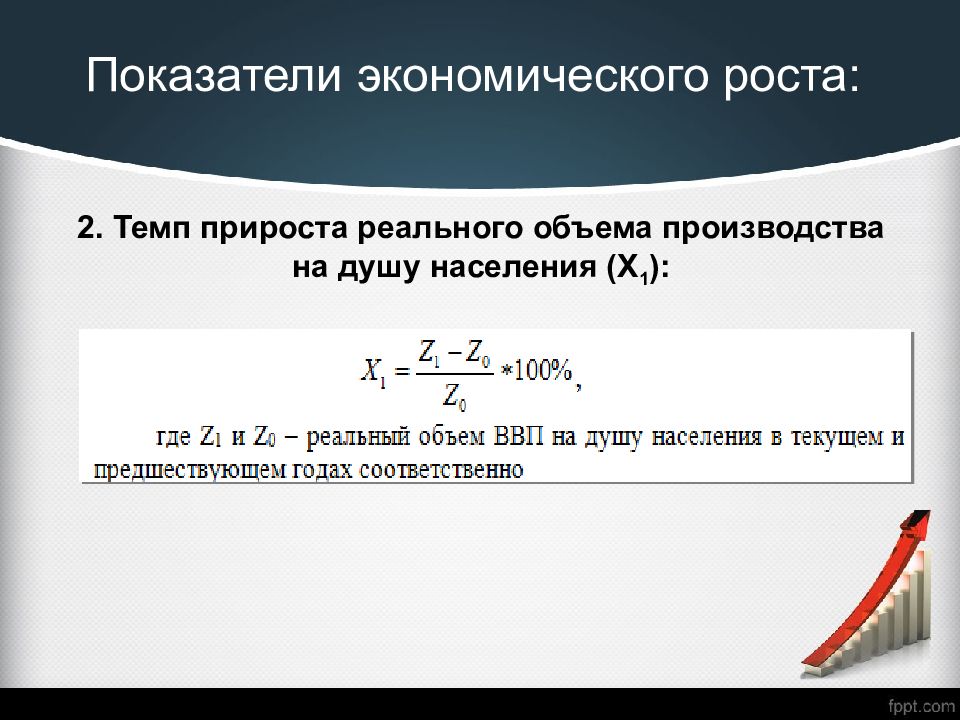 Показатели экономического роста:

2. Темп прироста реального объема производства на душу населения ($X_1$):

$X_1 = \frac{Z_1 - Z_0}{Z_0} * 100\%$,

где $Z_1$ и $Z_0$ – реальный объем ВВП на душу населения в текущем и предшествующем годах соответственно

fppt.com